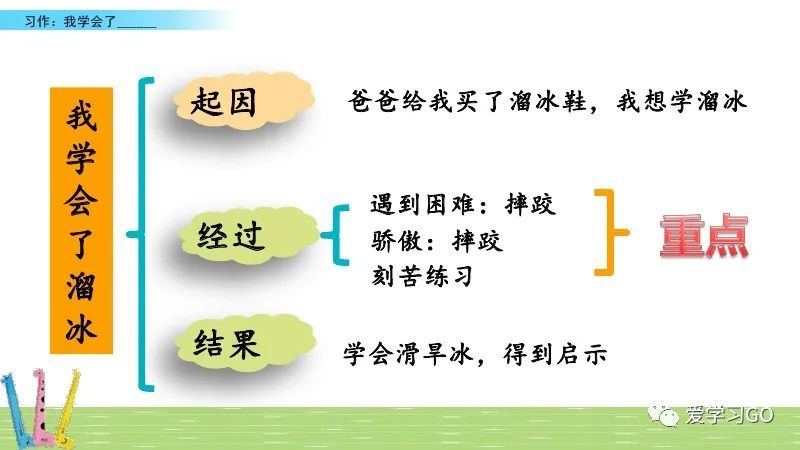 习作：我学会了______

我学会了溜冰

起因

爸爸给我买了溜冰鞋，我想学溜冰

经过

遇到困难：摔跤
骄傲：摔跤
刻苦练习

重点

结果

学会滑旱冰，得到启示

爱学习GO